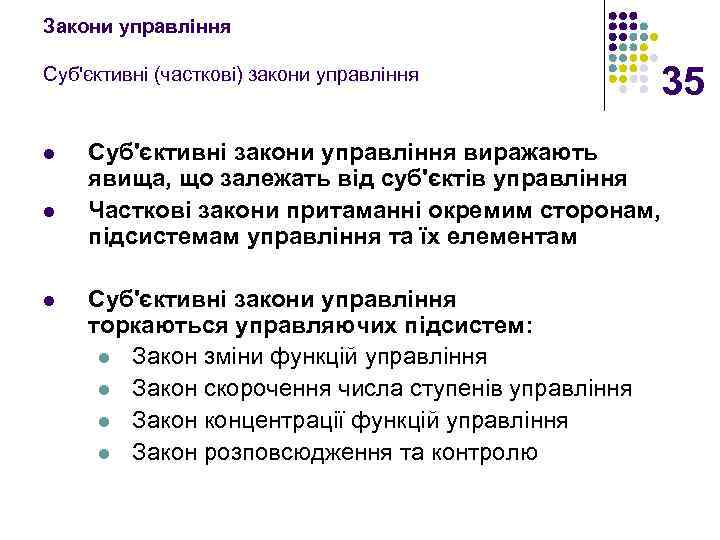 Закони управління

Суб'єктивні (часткові) закони управління

35

- Суб'єктивні закони управління виражають явища, що залежать від суб'єктів управління
- Часткові закони притаманні окремим сторонам, підсистемам управління та їх елементам

- Суб'єктивні закони управління торкаються управляючих підсистем:
  - Закон зміни функцій управління
  - Закон скорочення числа ступенів управління
  - Закон концентрації функцій управління
  - Закон розповсюдження та контролю